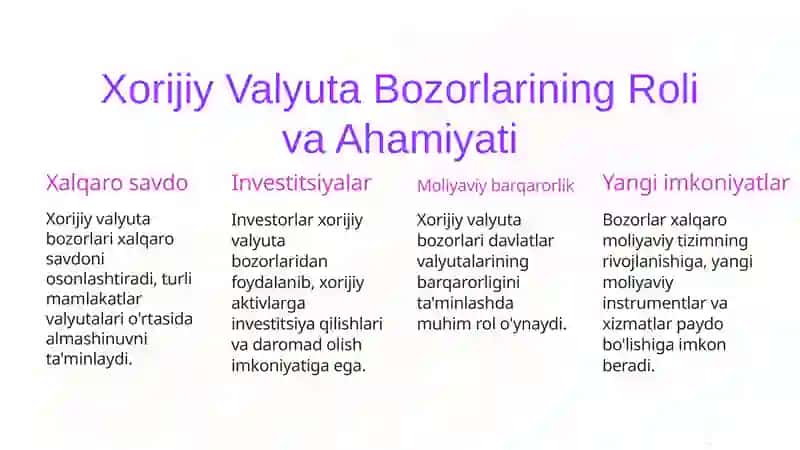 Xorijiy Valyuta Bozorlarining Roli va Ahamiyati

Xalqaro savdo

Xorijiy valyuta bozorlari xalqaro savdoni osonlashtiradi, turli mamlakatlar valyutalari o'rtasida almashinuvni ta'minlaydi.

Investitsiyalar

Investorlar xorijiy valyuta bozorlaridan foydalanib, xorijiy aktivlarga investitsiya qilishlari va daromad olish imkoniyatiga ega.

Moliyaviy barqarorlik

Xorijiy valyuta bozorlari davlatlar valyutalarining barqarorligini ta'minlashda muhim rol o'ynaydi.

Yangi imkoniyatlar

Bozorlar xalqaro moliyaviy tizimning rivojlanishiga, yangi moliyaviy instrumentlar va xizmatlar paydo bo'lishiga imkon beradi.